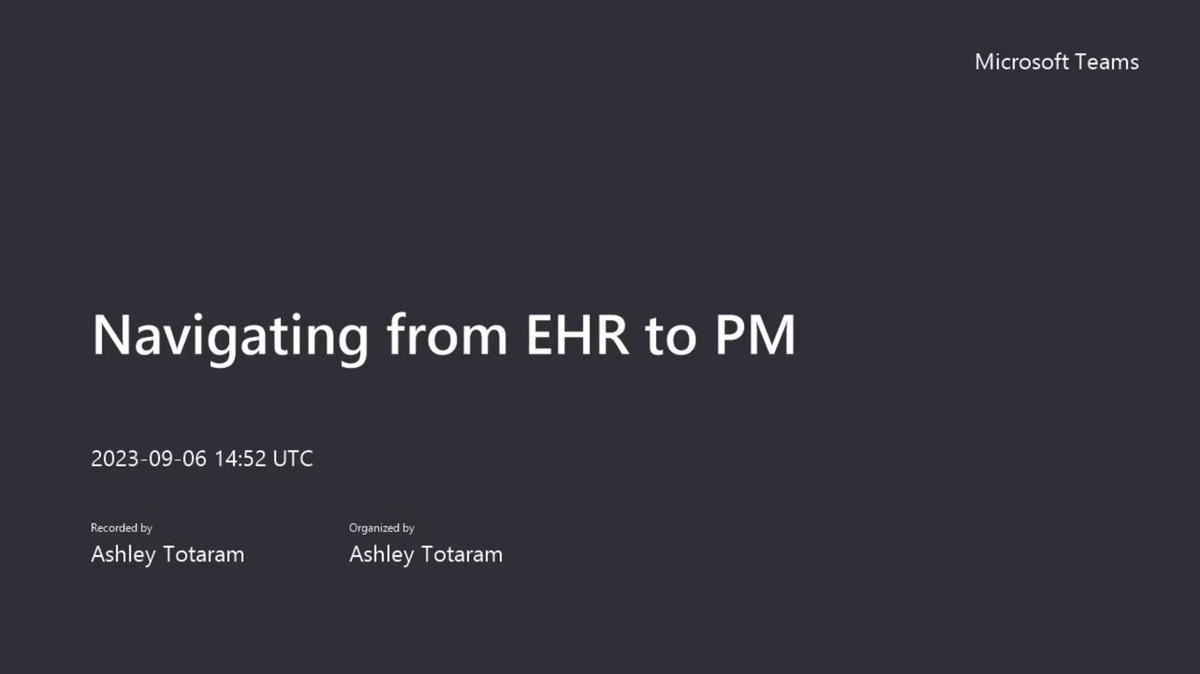 Microsoft Teams

Navigating from EHR to PM

2023-09-06 14:52 UTC

Recorded by
Ashley Totaram

Organized by
Ashley Totaram